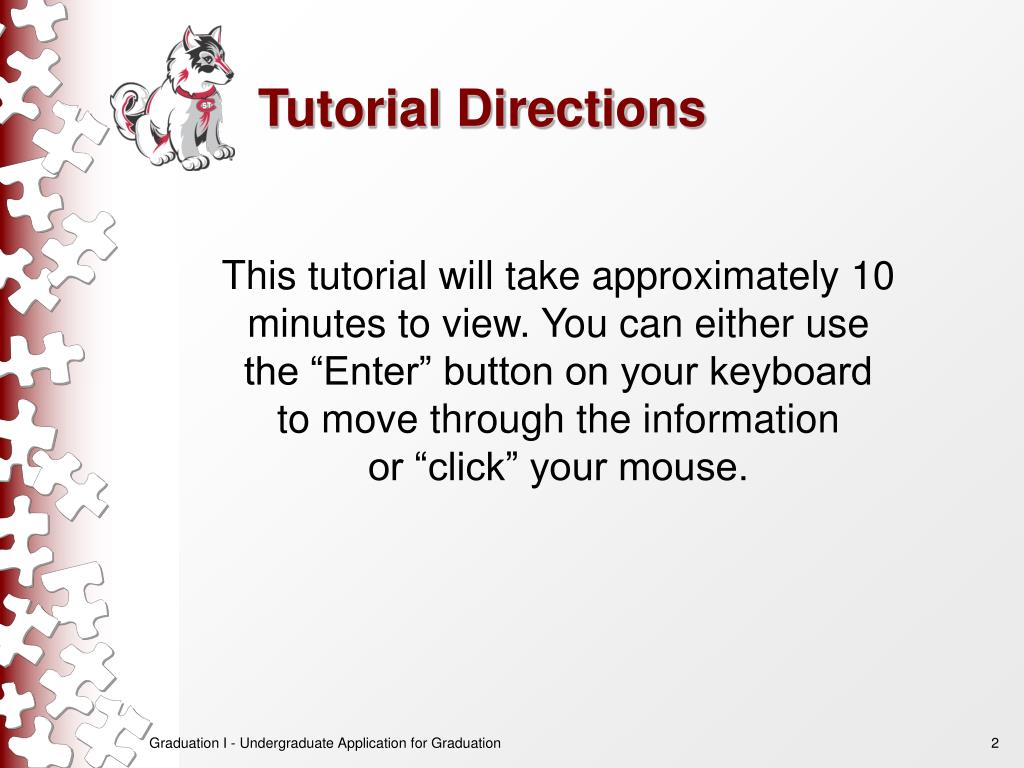 Tutorial Directions

This tutorial will take approximately 10 minutes to view. You can either use the “Enter” button on your keyboard to move through the information or “click” your mouse.

Graduation I - Undergraduate Application for Graduation

2